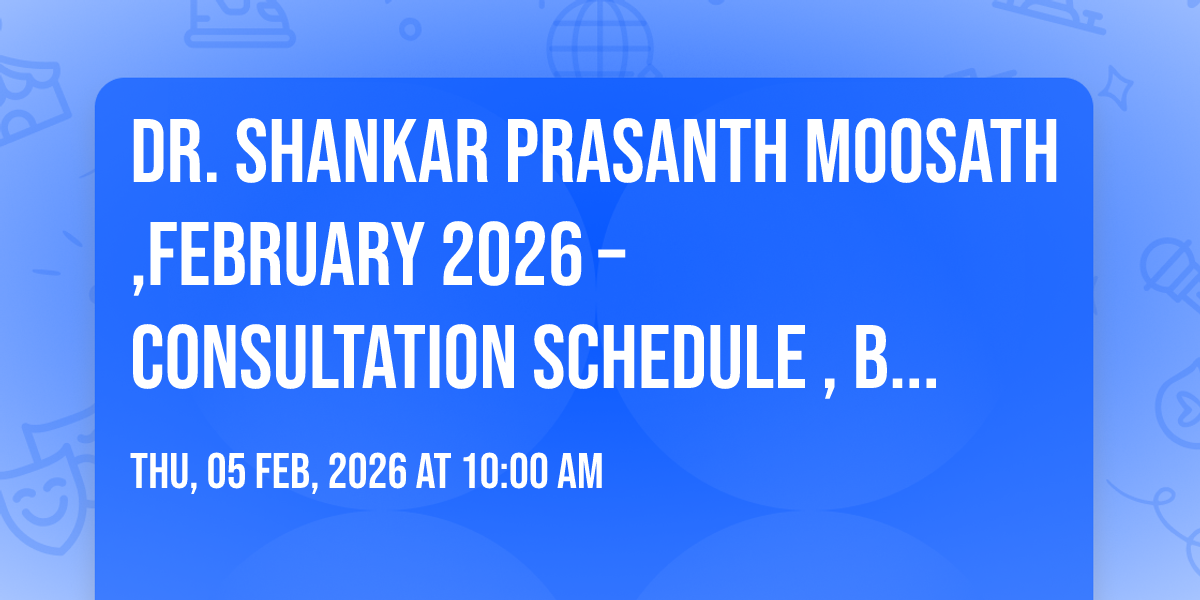 DR. SHANKAR PRASANTH MOOSATH ,FEBRUARY 2026 – CONSULTATION SCHEDULE , B...

THU, 05 FEB, 2026 AT 10:00 AM